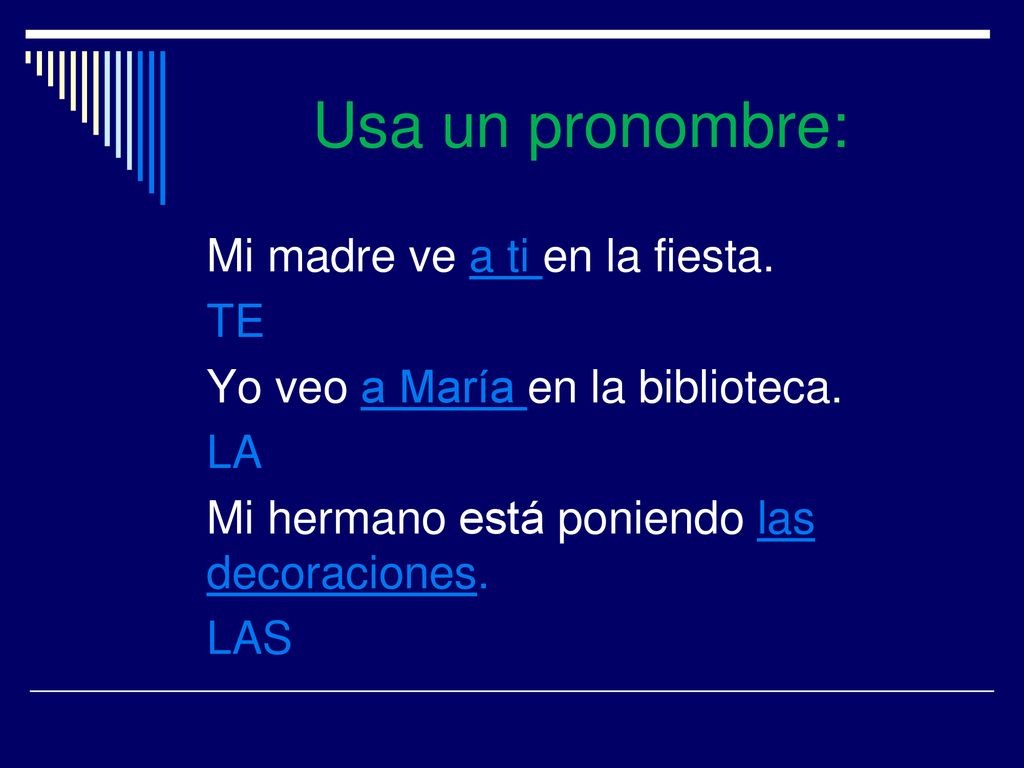 Usa un pronombre:

Mi madre ve a ti en la fiesta.

TE

Yo veo a María en la biblioteca.

LA

Mi hermano está poniendo las decoraciones.

LAS